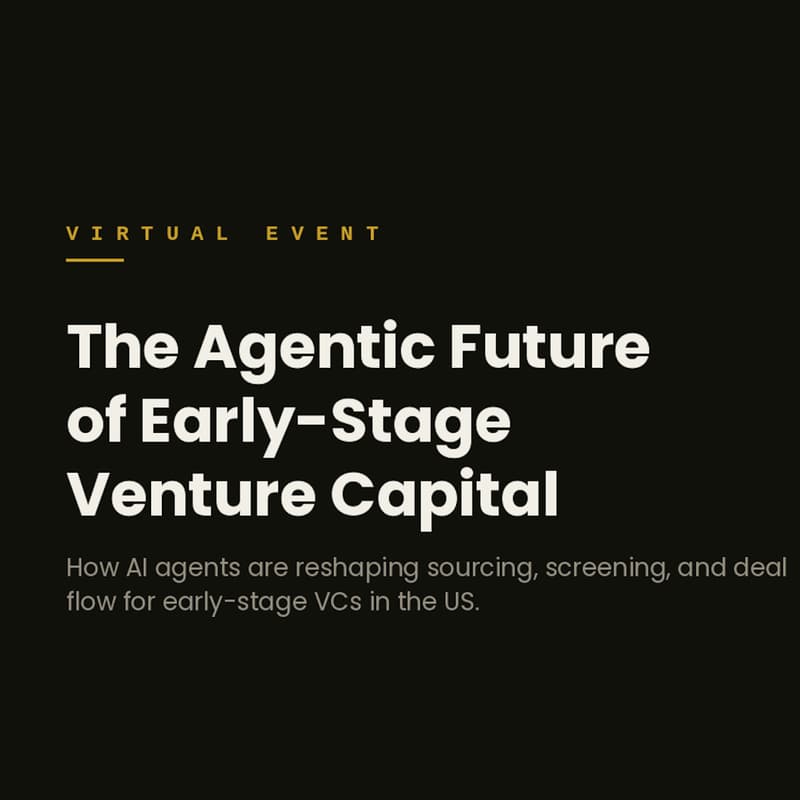 VIRTUAL EVENT

The Agentic Future of Early-Stage Venture Capital

How AI agents are reshaping sourcing, screening, and deal flow for early-stage VCs in the US.